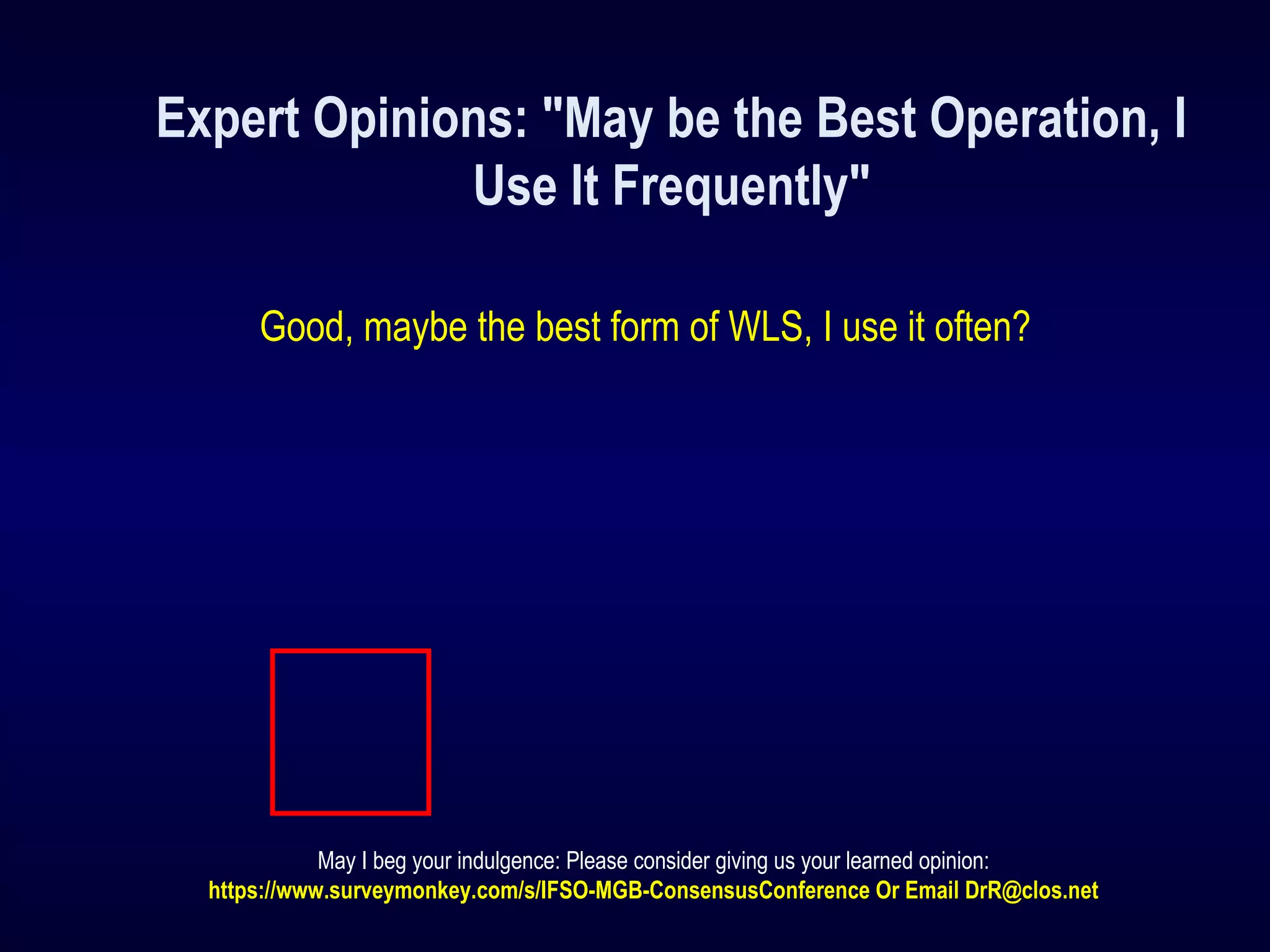 Expert Opinions: "May be the Best Operation, I Use It Frequently"

Good, maybe the best form of WLS, I use it often?

May I beg your indulgence: Please consider giving us your learned opinion:
https://www.surveymonkey.com/s/IFSO-MGB-ConsensusConference Or Email DrR@clos.net